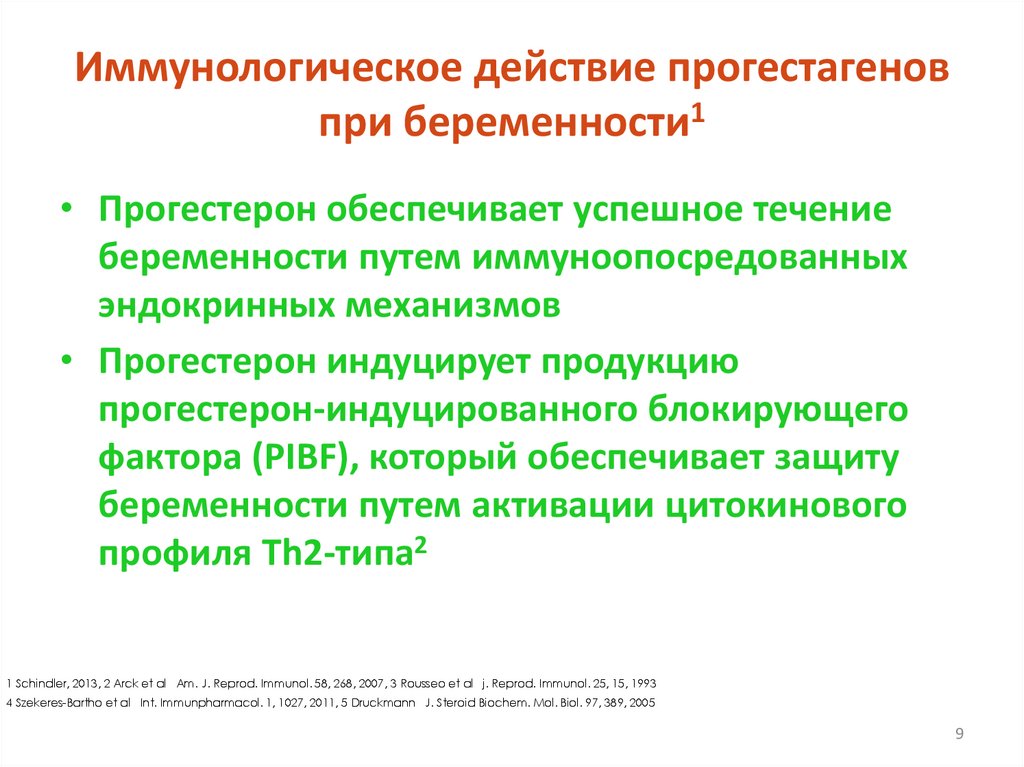 Иммунологическое действие прогестагенов при беременности$^1$

• Прогестерон обеспечивает успешное течение беременности путем иммуноопосредованных эндокринных механизмов

• Прогестерон индуцирует продукцию прогестерон-индуцированного блокирующего фактора (PIBF), который обеспечивает защиту беременности путем активации цитокинового профиля Th2-типа$^2$

1 Schindler, 2013, 2 Arck et al Am. J. Reprod. Immunol. 58, 268, 2007, 3 Rousseo et al j. Reprod. Immunol. 25, 15, 1993
4 Szekeres-Bartho et al Int. Immunpharmacol. 1, 1027, 2011, 5 Druckmann J. Steroid Biochem. Mol. Biol. 97, 389, 2005

9